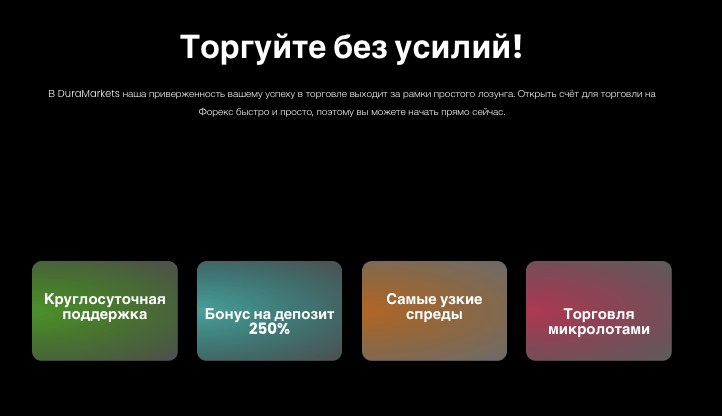 Торгуйте без усилий!

В DuraMarkets наша приверженность вашему успеху в торговле выходит за рамки простого лозунга. Открыть счёт для торговли на Форекс быстро и просто, поэтому вы можете начать прямо сейчас.

Круглосуточная поддержка

Бонус на депозит 250%

Самые узкие спреды

Торговля микролотами